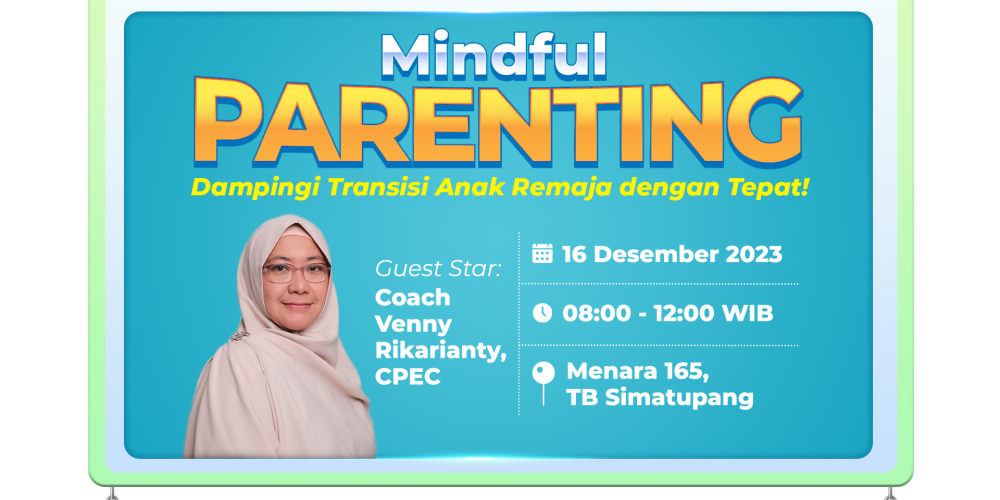 Mindful
PARENTING
Dampingi Transisi Anak Remaja dengan Tepat!

Guest Star:
Coach Venny Rikarianty, CPEC

16 Desember 2023

08:00 - 12:00 WIB

Menara 165, TB Simatupang